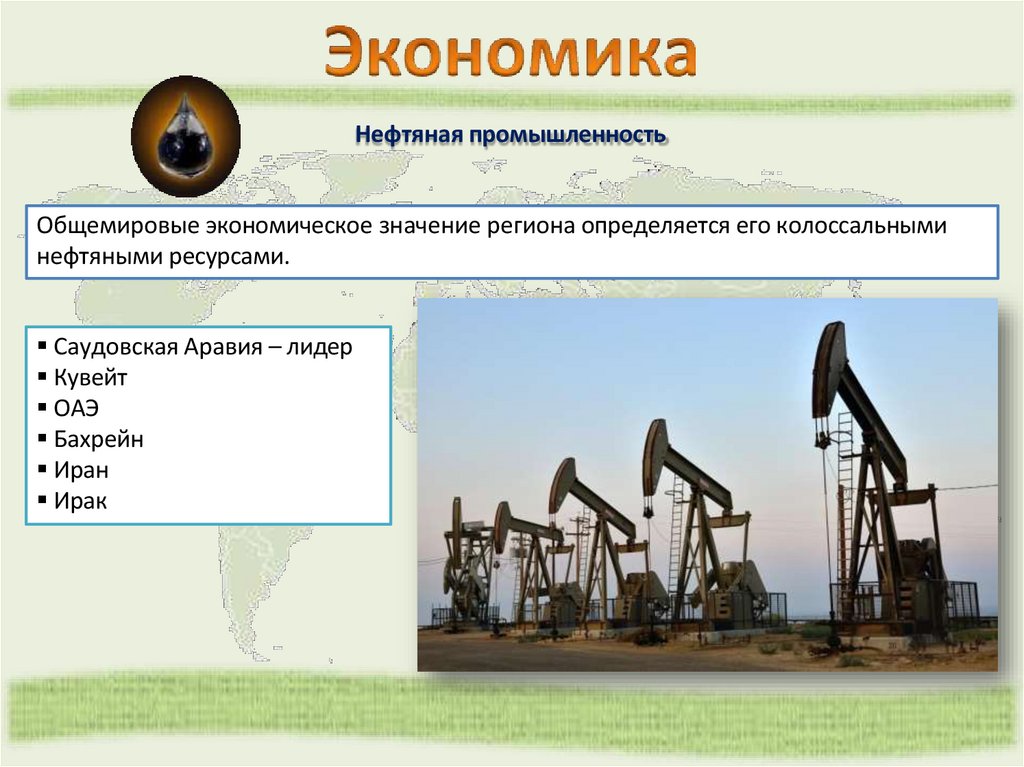 Экономика

Нефтяная промышленность

Общемировые экономическое значение региона определяется его колоссальными нефтяными ресурсами.

▪ Саудовская Аравия – лидер
▪ Кувейт
▪ ОАЭ
▪ Бахрейн
▪ Иран
▪ Ирак